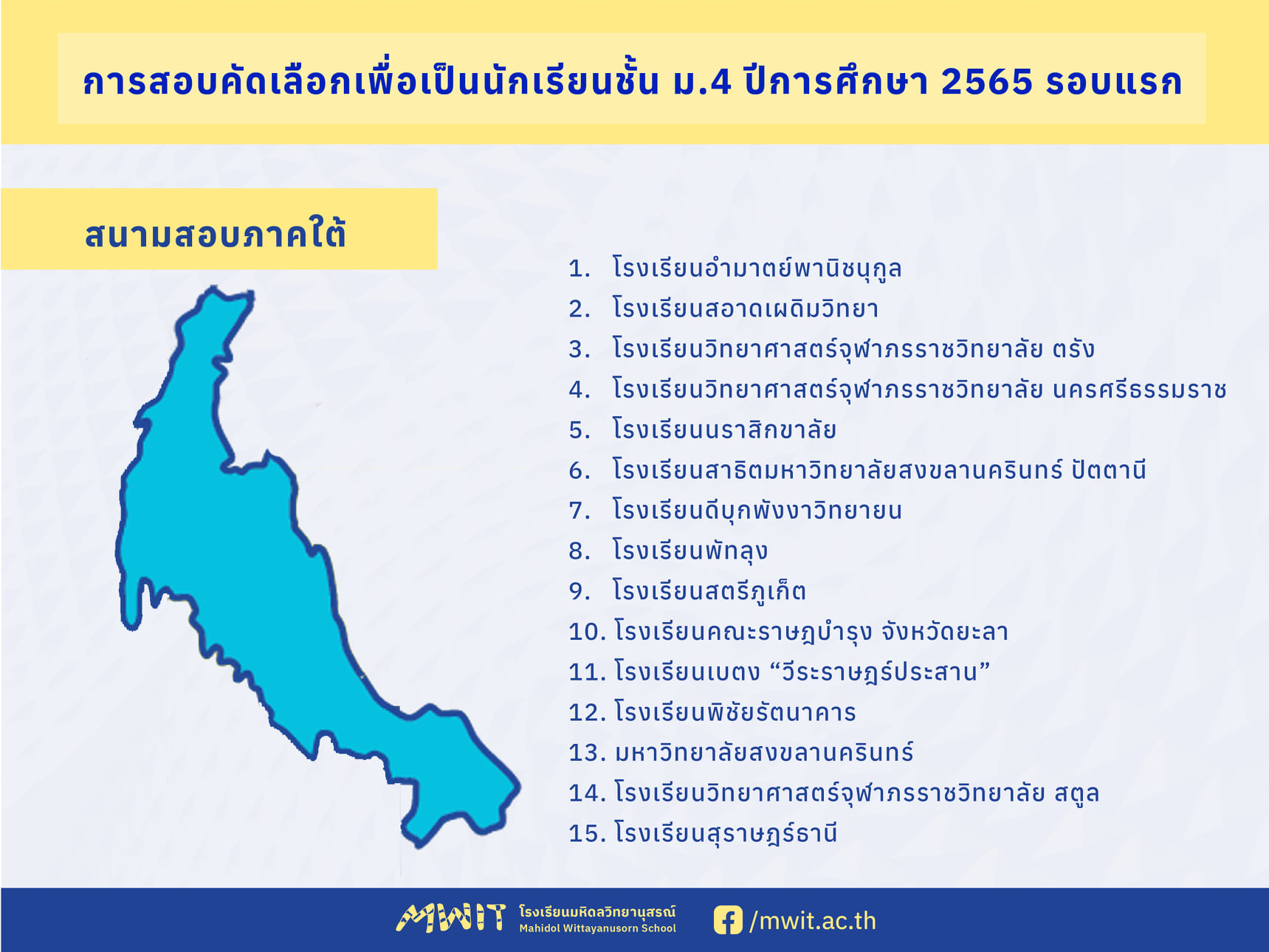 การสอบคัดเลือกเพื่อเป็นนักเรียนชั้น ม.4 ปีการศึกษา 2565 รอบแรก

สนามสอบภาคใต้

1. โรงเรียนอำมาตย์พานิชนุกูล
2. โรงเรียนสอาดเผดิมวิทยา
3. โรงเรียนวิทยาศาสตร์จุฬาภรราชวิทยาลัย ตรัง
4. โรงเรียนวิทยาศาสตร์จุฬาภรราชวิทยาลัย นครศรีธรรมราช
5. โรงเรียนนราสิกขาลัย
6. โรงเรียนสาธิตมหาวิทยาลัยสงขลานครินทร์ ปัตตานี
7. โรงเรียนดีบุกพังงาวิทยายน
8. โรงเรียนพัทลุง
9. โรงเรียนสตรีภูเก็ต
10. โรงเรียนคณะราษฎบำรุง จังหวัดยะลา
11. โรงเรียนเบตง “วีระราษฎร์ประสาน”
12. โรงเรียนพิชัยรัตนาคาร
13. มหาวิทยาลัยสงขลานครินทร์
14. โรงเรียนวิทยาศาสตร์จุฬาภรราชวิทยาลัย สตูล
15. โรงเรียนสุราษฎร์ธานี

MWIT โรงเรียนมหิดลวิทยานุสรณ์ Mahidol Wittayanusorn School /mwit.ac.th